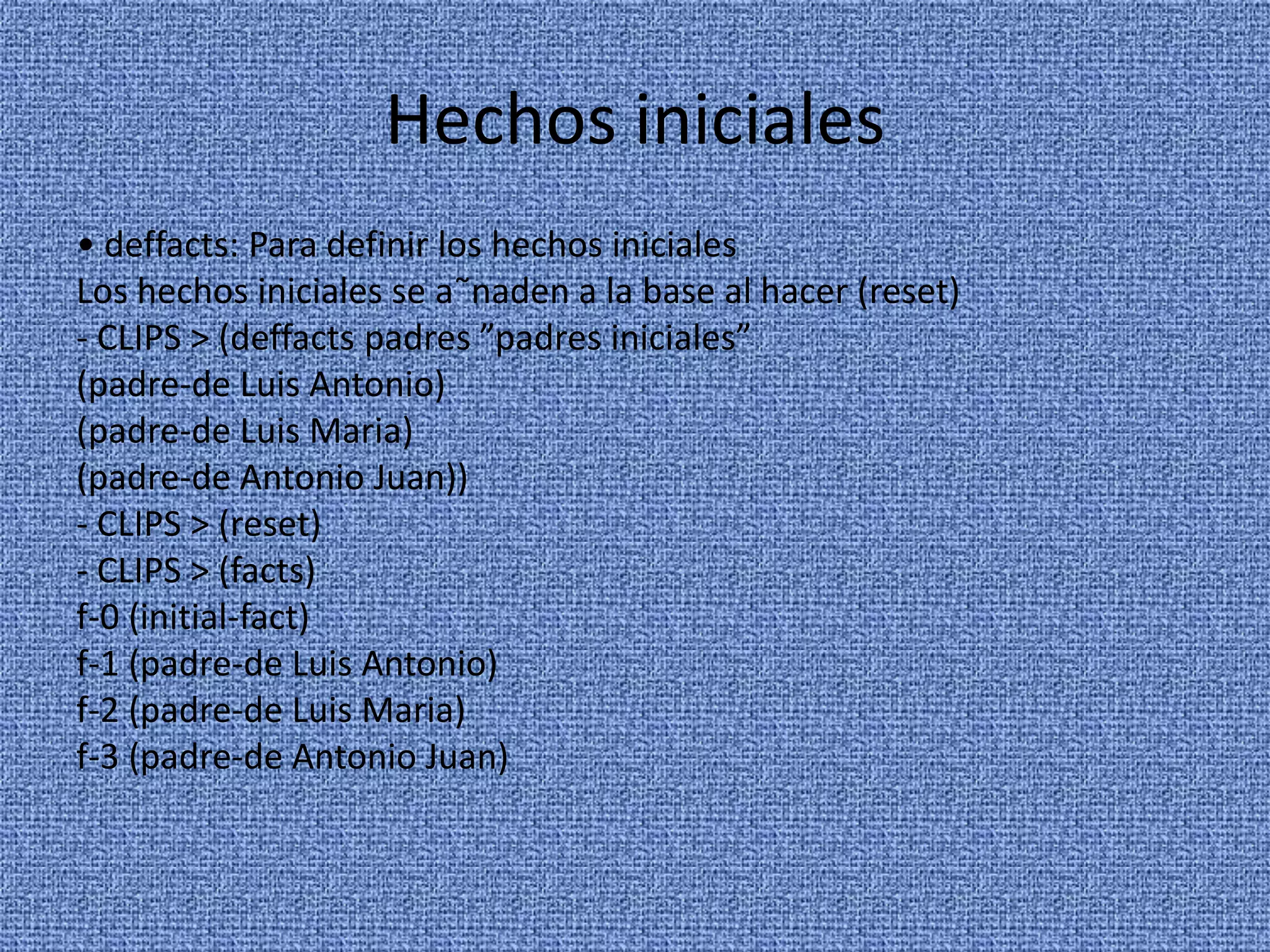 Hechos iniciales

• deffacts: Para definir los hechos iniciales
Los hechos iniciales se a˜naden a la base al hacer (reset)
- CLIPS > (deffacts padres ”padres iniciales”
(padre-de Luis Antonio)
(padre-de Luis Maria)
(padre-de Antonio Juan))
- CLIPS > (reset)
- CLIPS > (facts)
f-0 (initial-fact)
f-1 (padre-de Luis Antonio)
f-2 (padre-de Luis Maria)
f-3 (padre-de Antonio Juan)